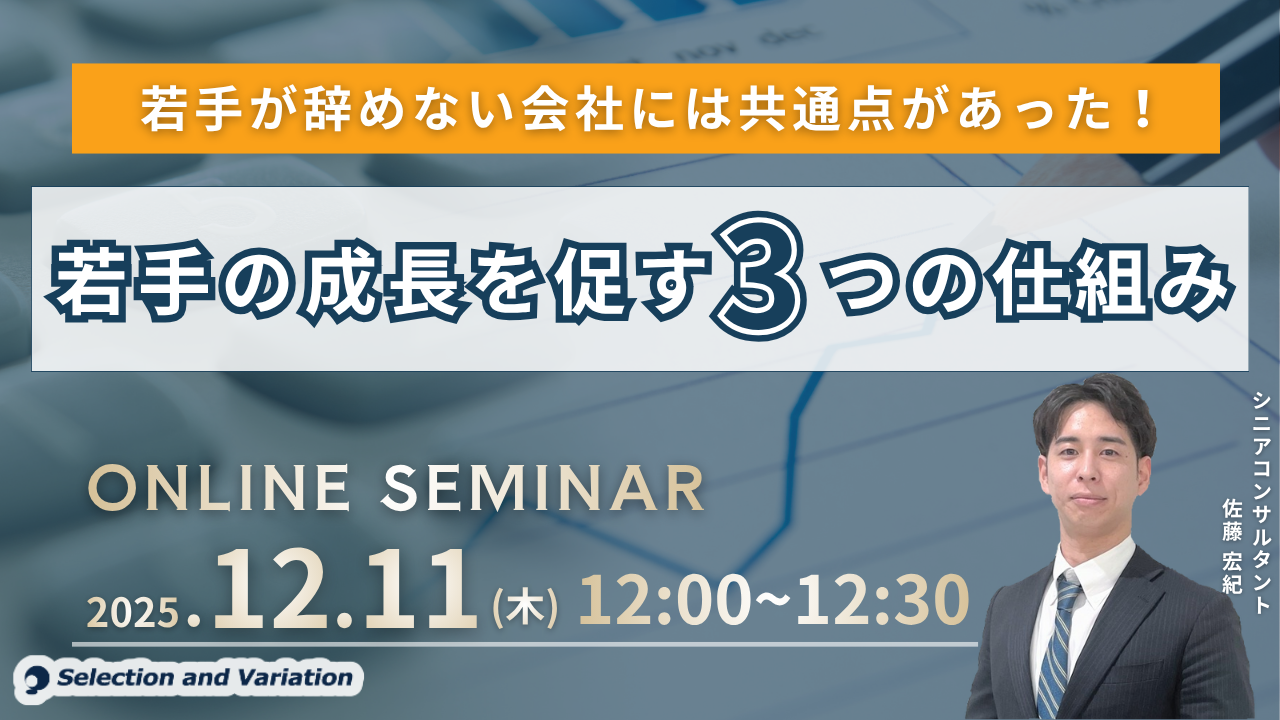 若手が辞めない会社には共通点があった！

若手の成長を促す3つの仕組み

ONLINE SEMINAR

2025.12.11(木) 12:00~12:30

シニアコンサルタント
佐藤 宏紀

Selection and Variation